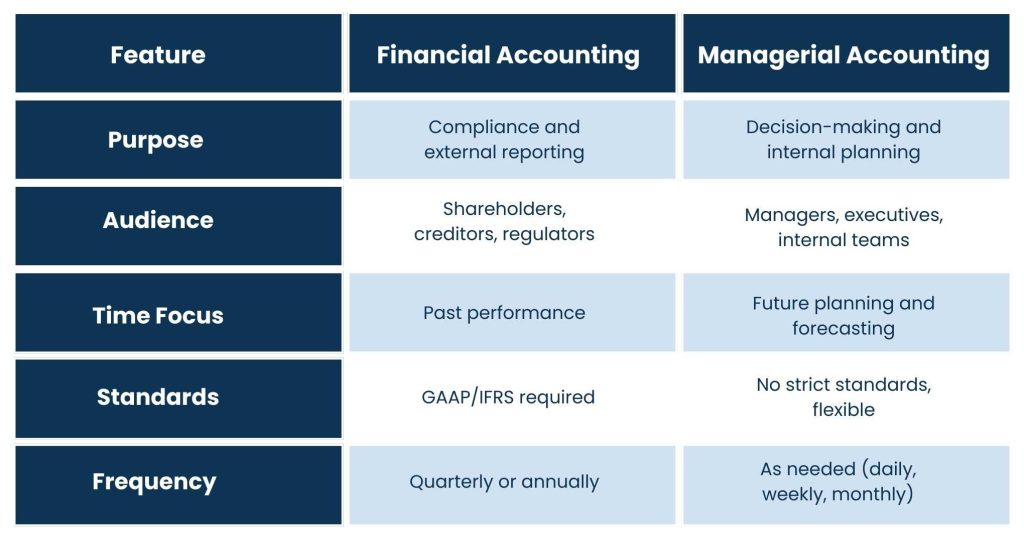 | Feature | Financial Accounting | Managerial Accounting |
|---|---|---|
| Purpose | Compliance and external reporting | Decision-making and internal planning |
| Audience | Shareholders, creditors, regulators | Managers, executives, internal teams |
| Time Focus | Past performance | Future planning and forecasting |
| Standards | GAAP/IFRS required | No strict standards, flexible |
| Frequency | Quarterly or annually | As needed (daily, weekly, monthly) |